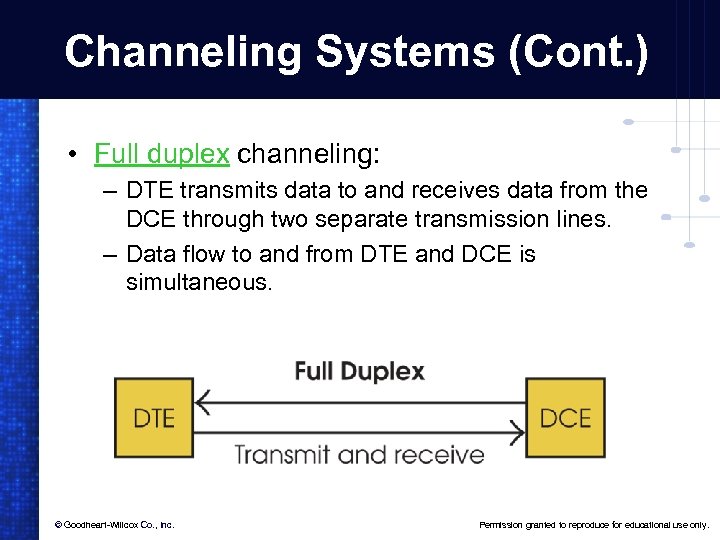 Channeling Systems (Cont.)

• Full duplex channeling:
– DTE transmits data to and receives data from the DCE through two separate transmission lines.
– Data flow to and from DTE and DCE is simultaneous.

Full Duplex

DTE

DCE

Transmit and receive

© Goodheart-Willcox Co., Inc.

Permission granted to reproduce for educational use only.